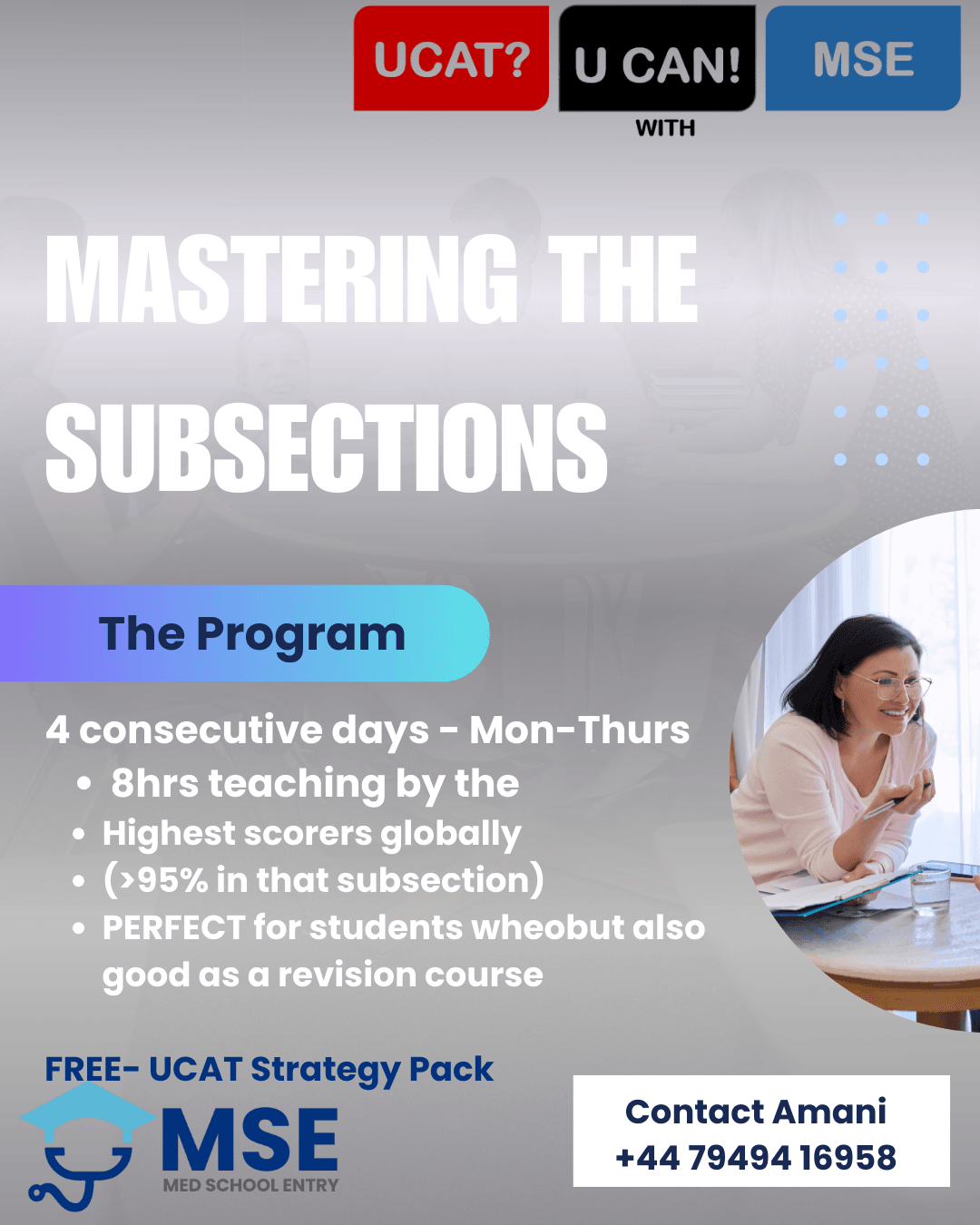 UCAT? U CAN! MSE
WITH

MASTERING THE SUBSECTIONS

The Program

4 consecutive days - Mon-Thurs
- 8hrs teaching by the
- Highest scorers globally
- (>95% in that subsection)
- PERFECT for students wheobut also good as a revision course

FREE- UCAT Strategy Pack

MSE
MED SCHOOL ENTRY

Contact Amani
+44 79494 16958